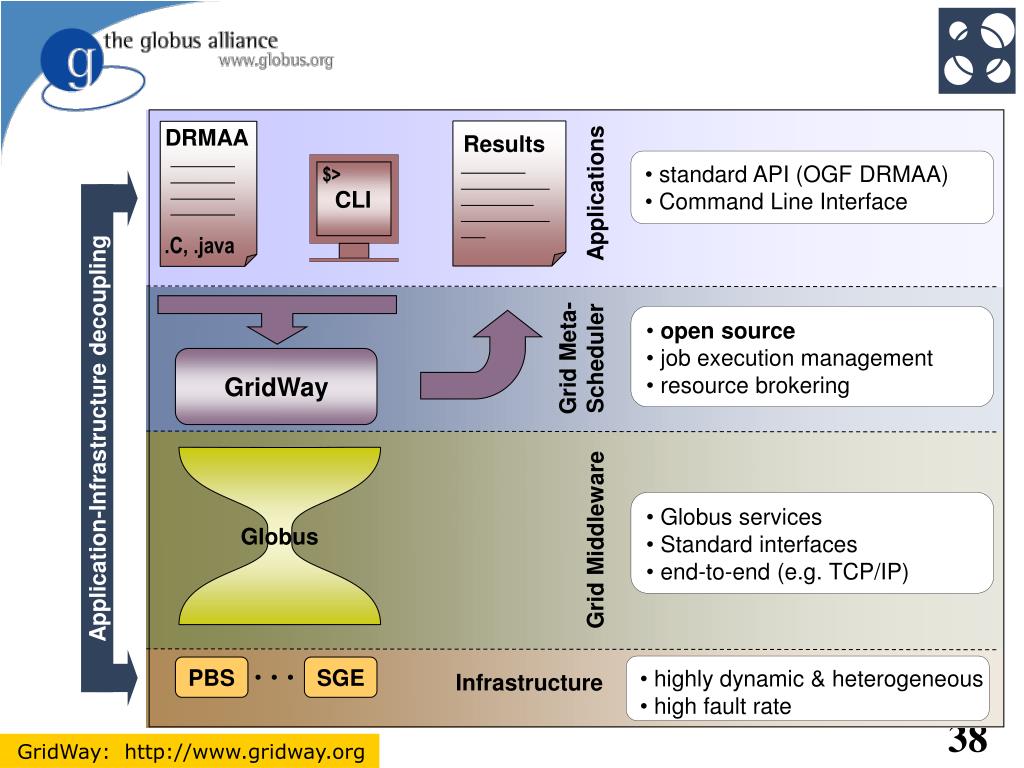 the globus alliance
www.globus.org

Application-Infrastructure decoupling

DRMAA
.C, .java

$>
CLI

Results

Applications

• standard API (OGF DRMAA)
• Command Line Interface

GridWay

Grid Meta-Scheduler

• open source
• job execution management
• resource brokering

Globus

Grid Middleware

• Globus services
• Standard interfaces
• end-to-end (e.g. TCP/IP)

PBS • • • SGE

Infrastructure

• highly dynamic & heterogeneous
• high fault rate

GridWay: http://www.gridway.org

38